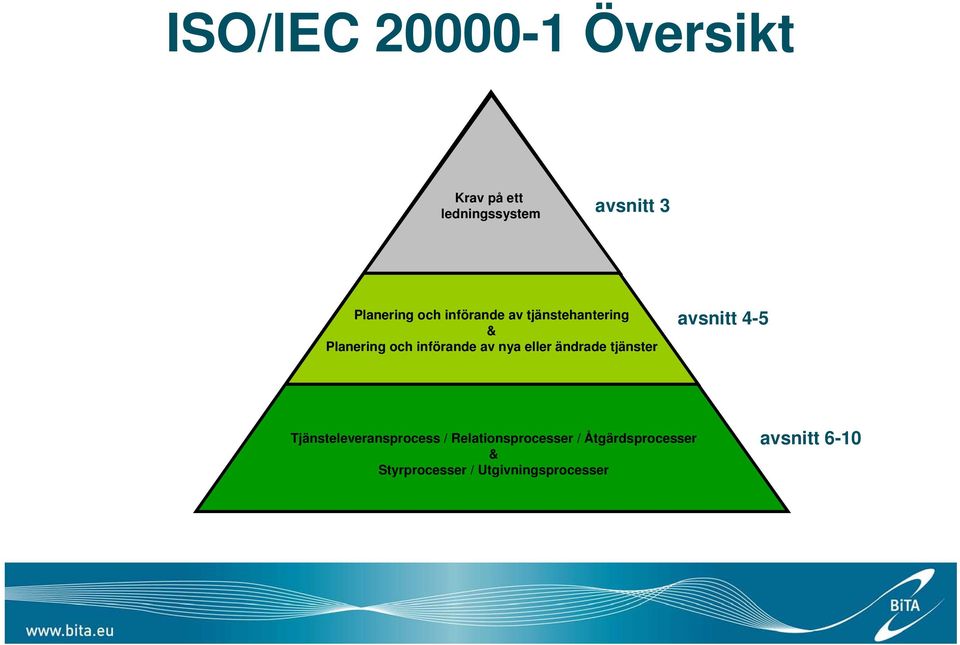 ISO/IEC 20000-1 Översikt

Krav på ett ledningssystem

avsnitt 3

Planering och införande av tjänstehantering
&
Planering och införande av nya eller ändrade tjänster

avsnitt 4-5

Tjänsteleveransprocess / Relationsprocesser / Åtgärdsprocesser
&
Styrprocesser / Utgivningsprocesser

avsnitt 6-10

www.bita.eu

BiTA